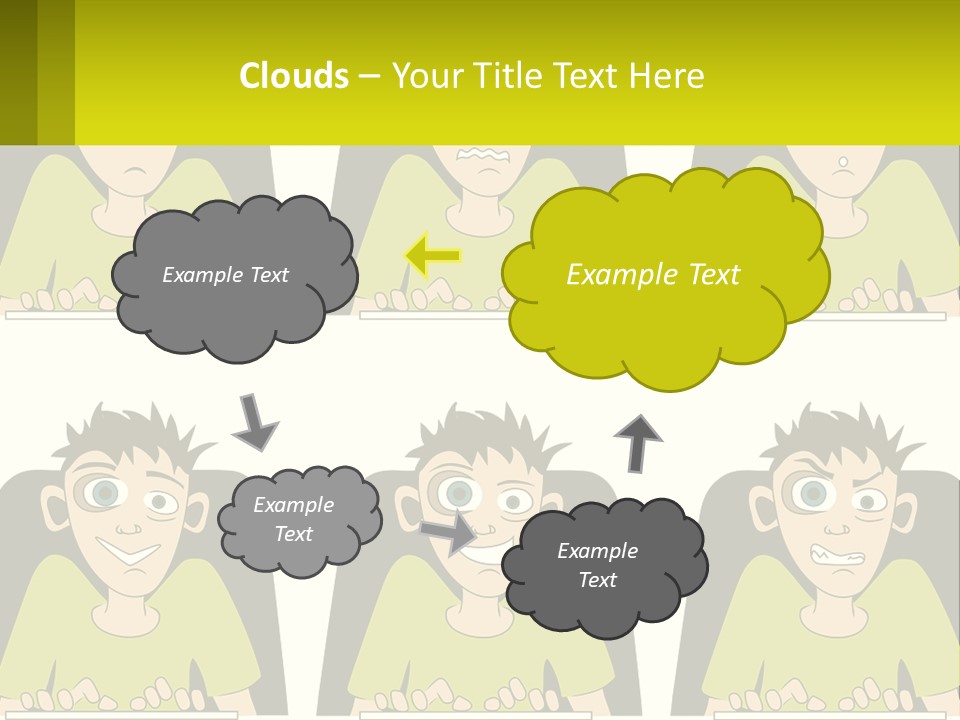 Clouds – Your Title Text Here

Example Text

Example Text

Example Text

Example Text